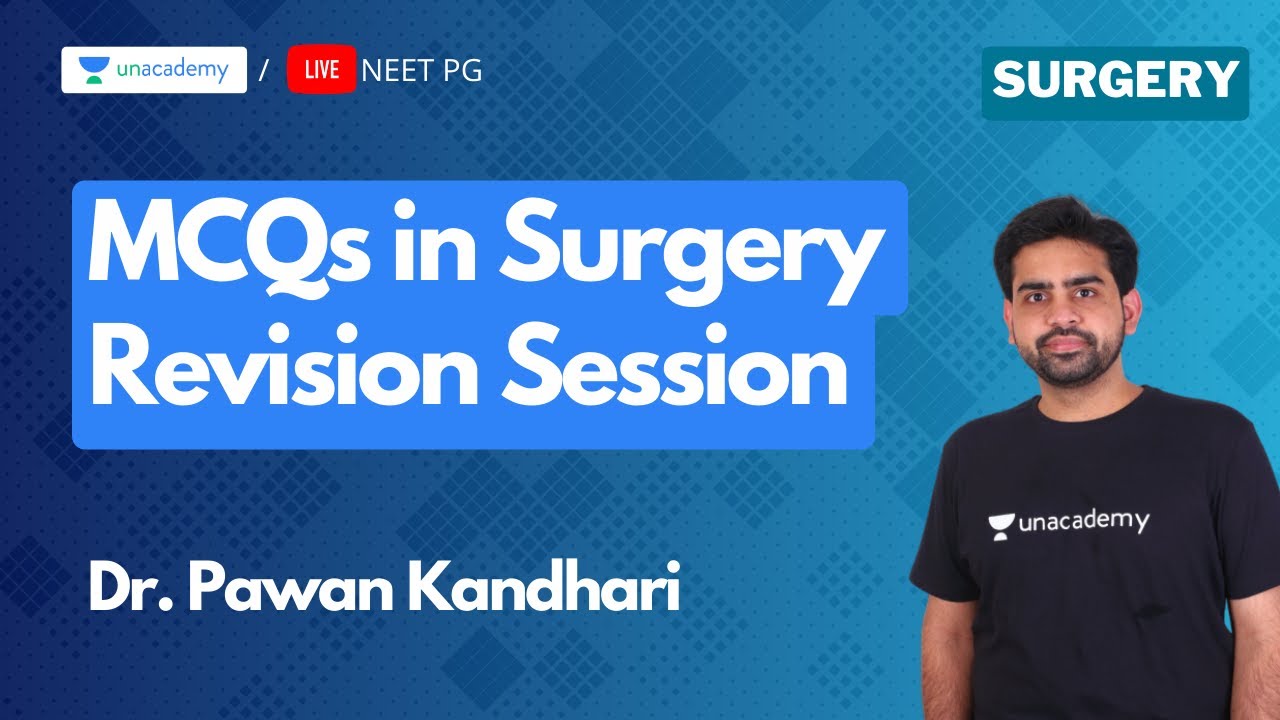 unacademy / LIVE NEET PG

SURGERY

MCQs in Surgery Revision Session

Dr. Pawan Kandhari

unacademy